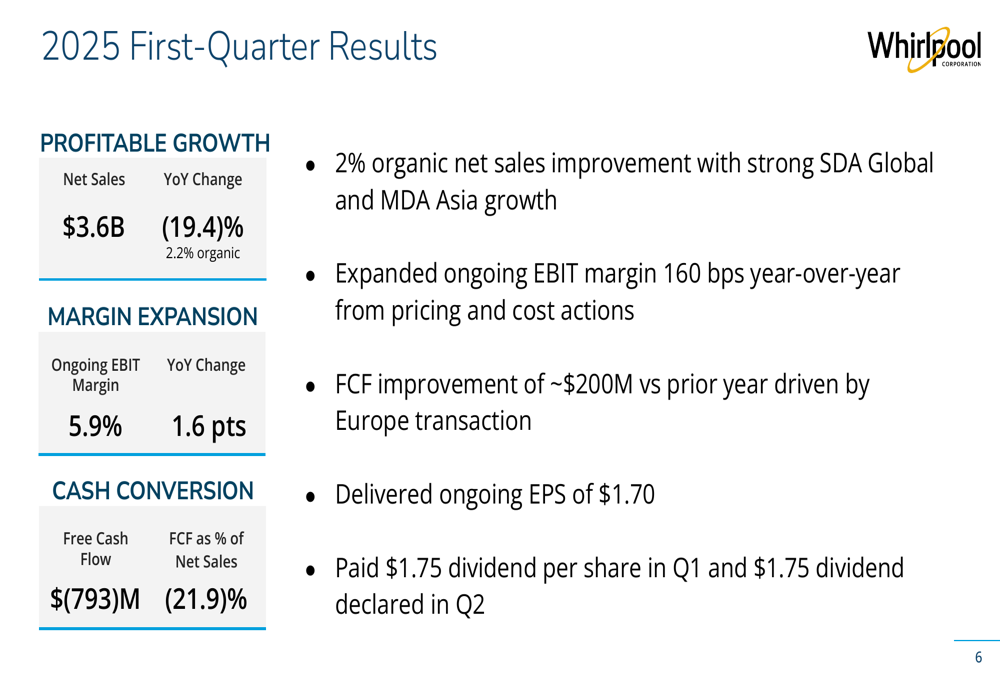 2025 First-Quarter Results

Whirlpool CORPORATION

PROFITABLE GROWTH

| Net Sales | YoY Change |
|---|---|
| \$3.6B | (19.4)% 2.2% organic |

MARGIN EXPANSION

| Ongoing EBIT Margin | YoY Change |
|---|---|
| 5.9% | 1.6 pts |

CASH CONVERSION

| Free Cash Flow | FCF as % of Net Sales |
|---|---|
| \$(793)M | (21.9)% |

• 2% organic net sales improvement with strong SDA Global and MDA Asia growth

• Expanded ongoing EBIT margin 160 bps year-over-year from pricing and cost actions

• FCF improvement of ~\$200M vs prior year driven by Europe transaction

• Delivered ongoing EPS of \$1.70

• Paid \$1.75 dividend per share in Q1 and \$1.75 dividend declared in Q2

6